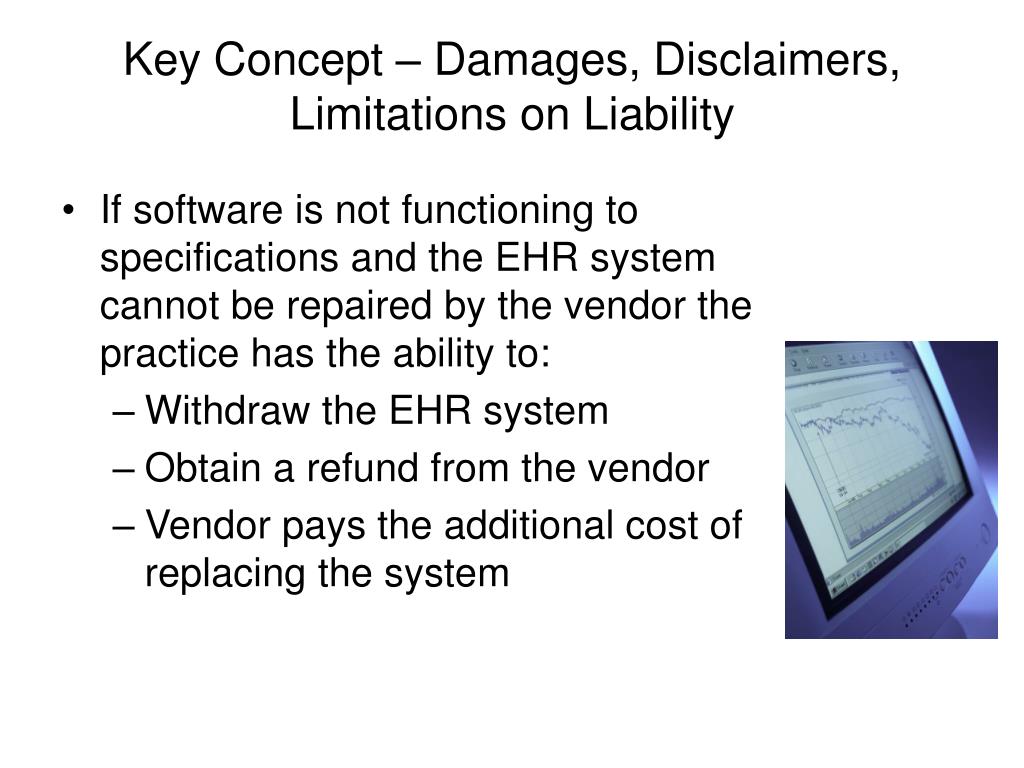 Key Concept – Damages, Disclaimers, Limitations on Liability

• If software is not functioning to specifications and the EHR system cannot be repaired by the vendor the practice has the ability to:
– Withdraw the EHR system
– Obtain a refund from the vendor
– Vendor pays the additional cost of replacing the system